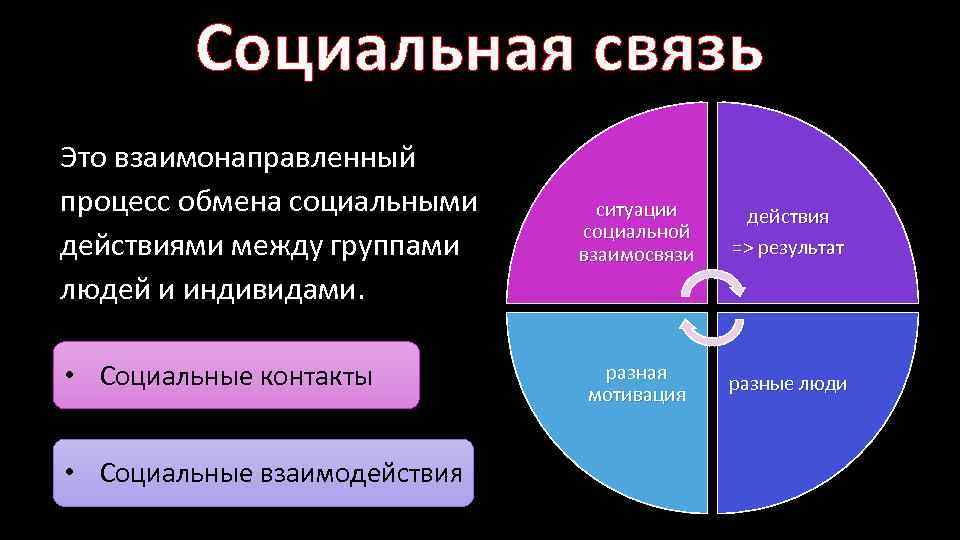 Социальная связь

Это взаимонаправленный процесс обмена социальными действиями между группами людей и индивидами.

• Социальные контакты

• Социальные взаимодействия

ситуации социальной взаимосвязи

действия => результат

разная мотивация

разные люди